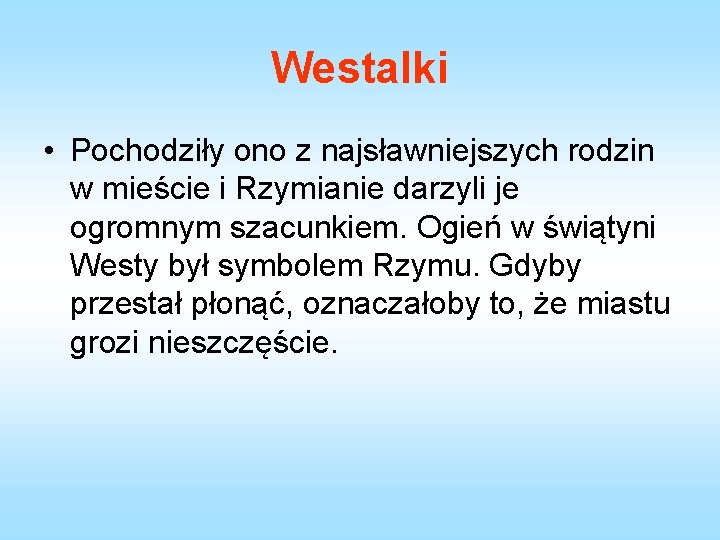 Westalki

• Pochodziły ono z najsławniejszych rodzin w mieście i Rzymianie darzyli je ogromnym szacunkiem. Ogień w świątyni Westy był symbolem Rzymu. Gdyby przestał płonąć, oznaczałoby to, że miastu grozi nieszczęście.